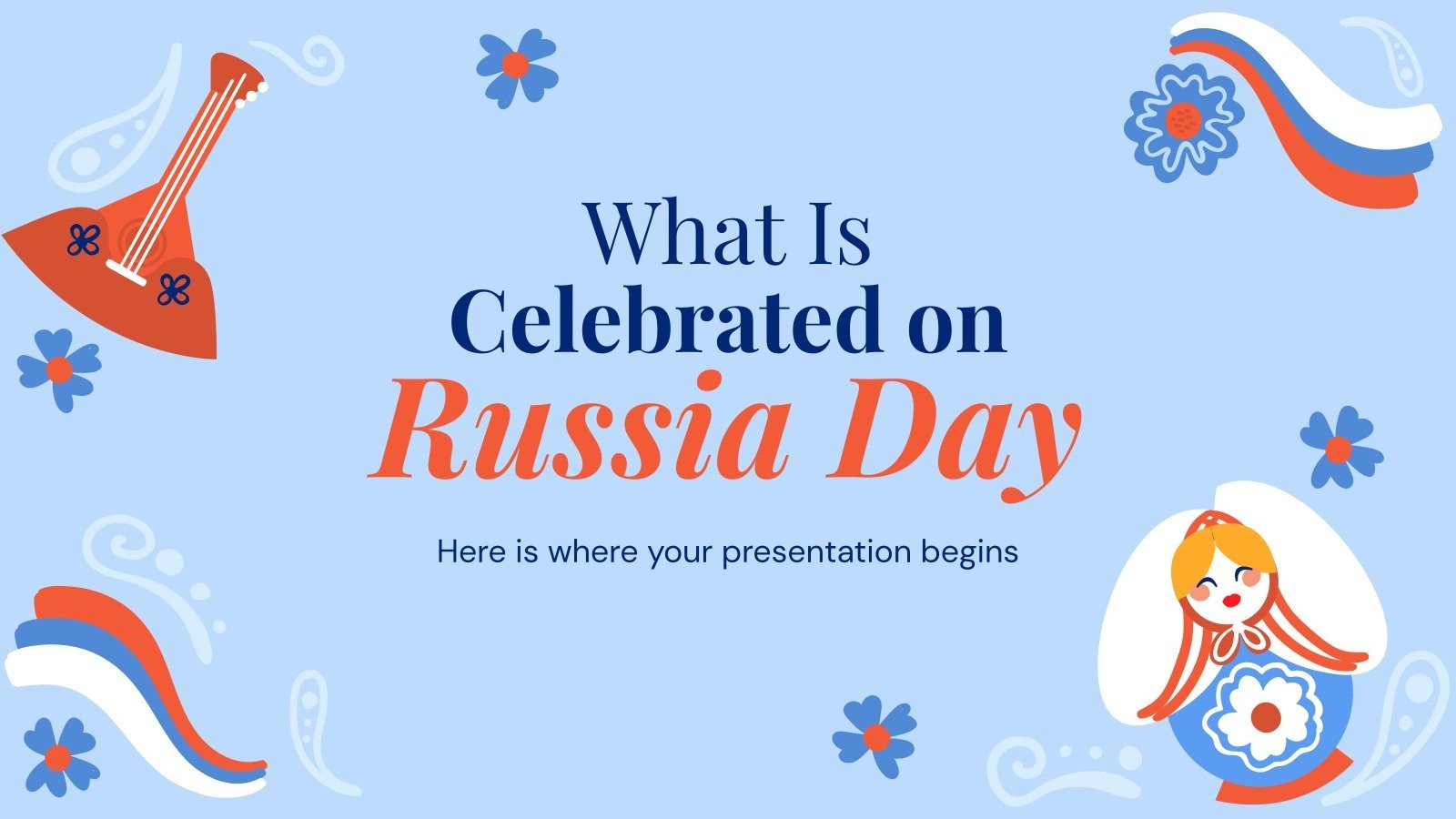 What Is
Celebrated on
Russia Day

Here is where your presentation begins